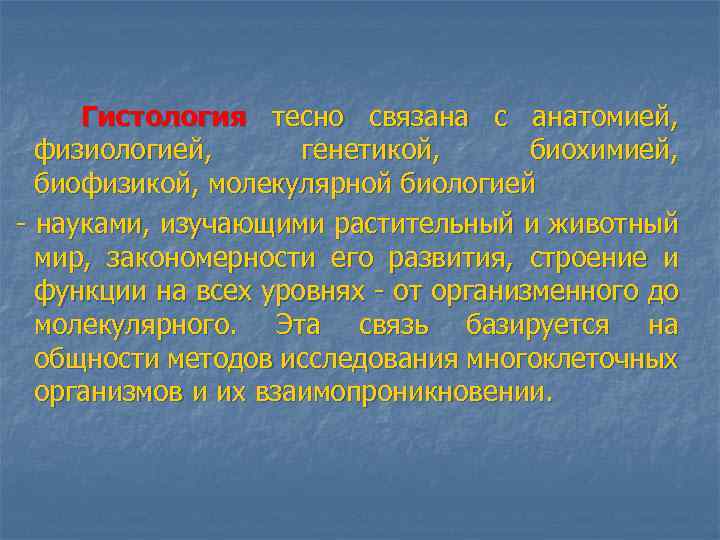 Гистология тесно связана с анатомией, физиологией, генетикой, биохимией, биофизикой, молекулярной биологией

- науками, изучающими растительный и животный мир, закономерности его развития, строение и функции на всех уровнях - от организменного до молекулярного. Эта связь базируется на общности методов исследования многоклеточных организмов и их взаимопроникновении.